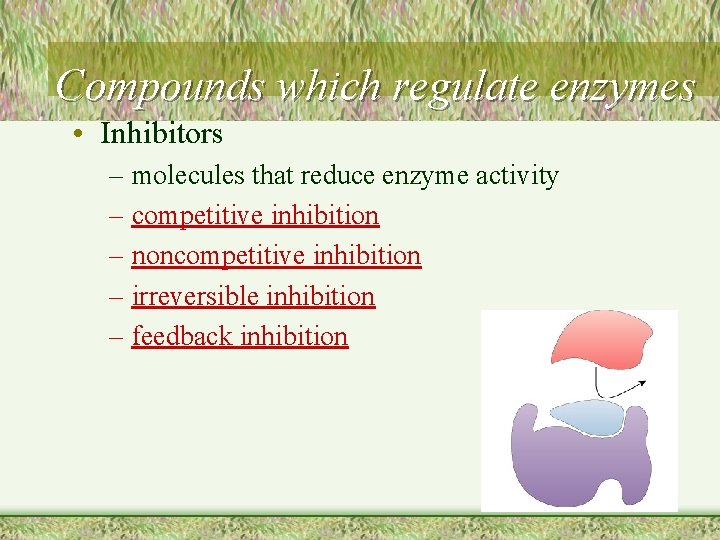 Compounds which regulate enzymes

• Inhibitors

– molecules that reduce enzyme activity

– competitive inhibition

– noncompetitive inhibition

– irreversible inhibition

– feedback inhibition